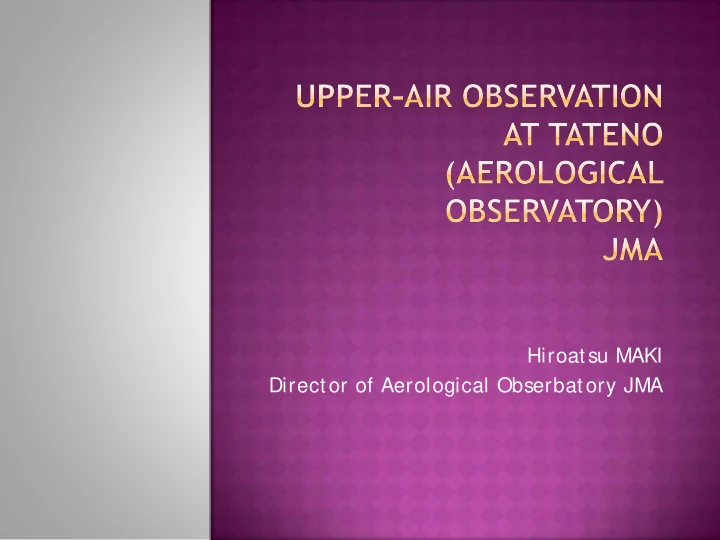 UPPER-AIR OBSERVATION AT TATENO (AEROLOGICAL OBSERVATORY) JMA

Hiroatsu MAKI
Director of Aerological Obserbatory JMA